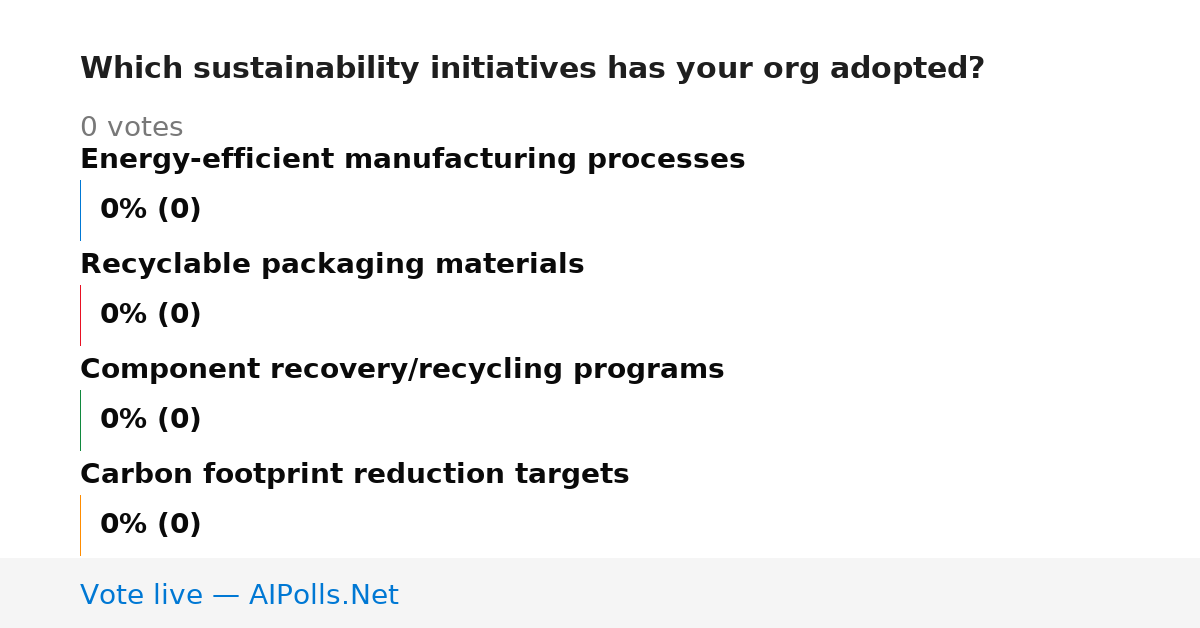 Which sustainability initiatives has your org adopted?

0 votes

Energy-efficient manufacturing processes

0% (0)

Recyclable packaging materials

0% (0)

Component recovery/recycling programs

0% (0)

Carbon footprint reduction targets

0% (0)

Vote live — AIPolls.Net